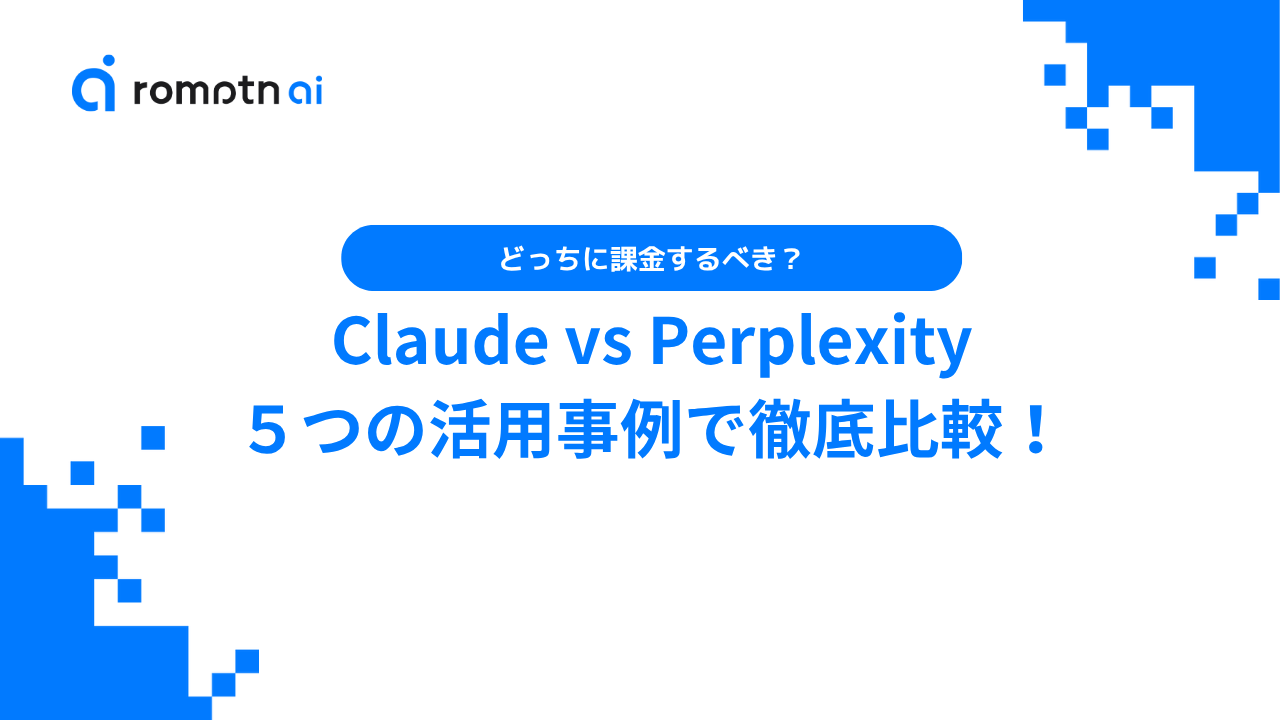 romptn ai

どっちに課金するべき？

Claude vs Perplexity
５つの活用事例で徹底比較！